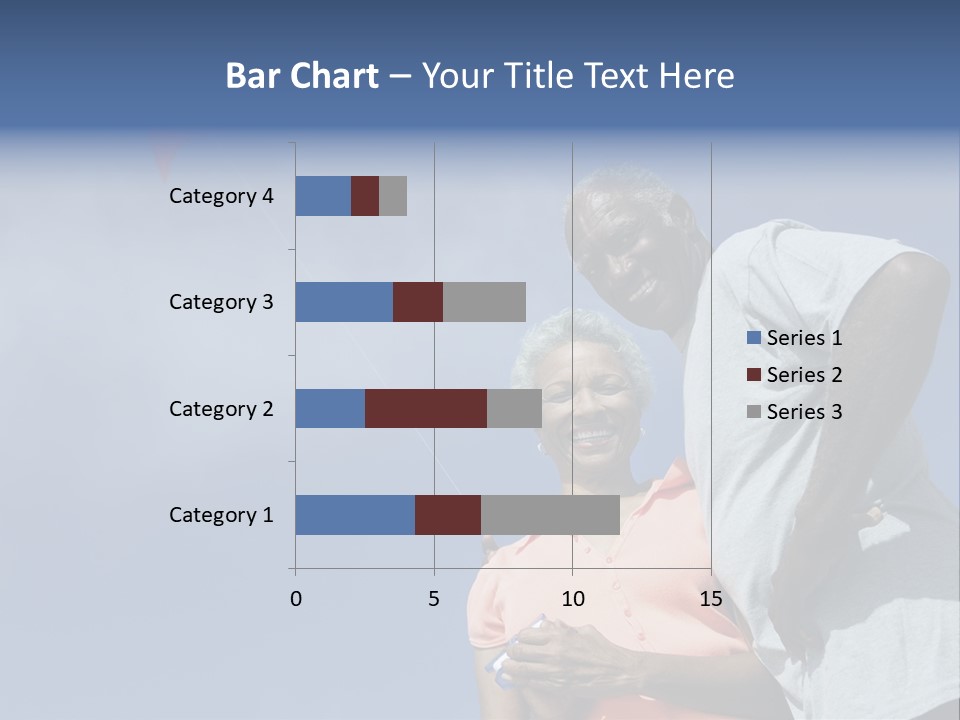 Bar Chart – Your Title Text Here

Category 4
Category 3
Category 2
Category 1

0
5
10
15

Series 1
Series 2
Series 3